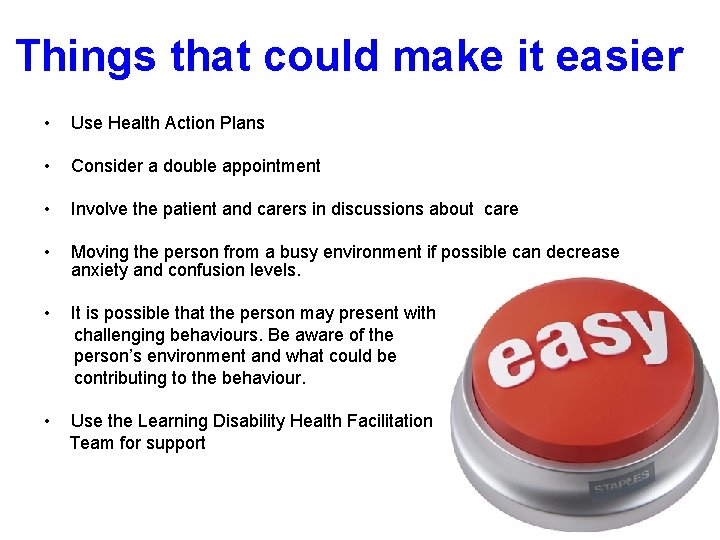 Things that could make it easier

• Use Health Action Plans

• Consider a double appointment

• Involve the patient and carers in discussions about care

• Moving the person from a busy environment if possible can decrease anxiety and confusion levels.

• It is possible that the person may present with challenging behaviours. Be aware of the person's environment and what could be contributing to the behaviour.

• Use the Learning Disability Health Facilitation Team for support

easy

STAPLES